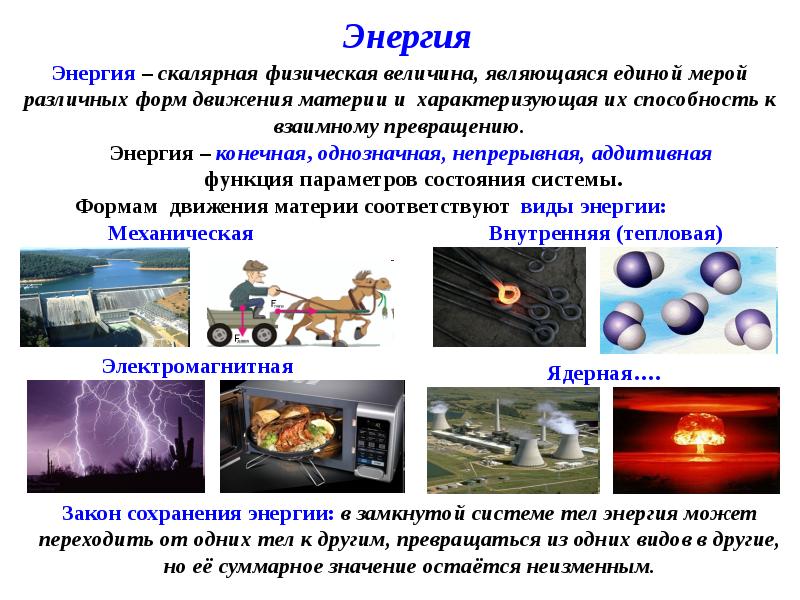 Энергия

Энергия – скалярная физическая величина, являющаяся единой мерой различных форм движения материи и характеризующая их способность к взаимному превращению.

Энергия – конечная, однозначная, непрерывная, аддитивная функция параметров состояния системы.

Формам движения материи соответствуют виды энергии:

Механическая

Внутренняя (тепловая)

Электромагнитная

Ядерная….

Закон сохранения энергии: в замкнутой системе тел энергия может переходить от одних тел к другим, превращаться из одних видов в другие, но её суммарное значение остаётся неизменным.